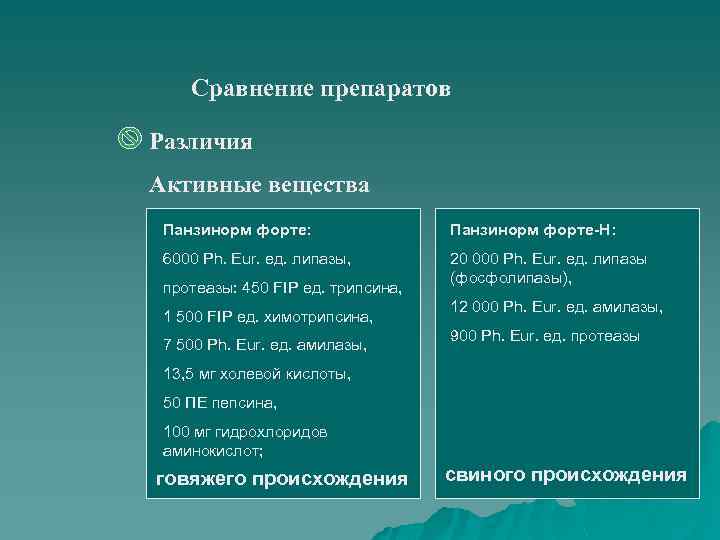 Сравнение препаратов

Различия

Активные вещества

Панзинорм форте:

6000 Ph. Eur. ед. липазы,

протеазы: 450 FIP ед. трипсина,

1 500 FIP ед. химотрипсина,

7 500 Ph. Eur. ед. амилазы,

13,5 мг холевой кислоты,

50 ПЕ пепсина,

100 мг гидрохлоридов аминокислот;

говяжего происхождения

Панзинорм форте-Н:

20 000 Ph. Eur. ед. липазы (фосфолипазы),

12 000 Ph. Eur. ед. амилазы,

900 Ph. Eur. ед. протеазы

свиного происхождения